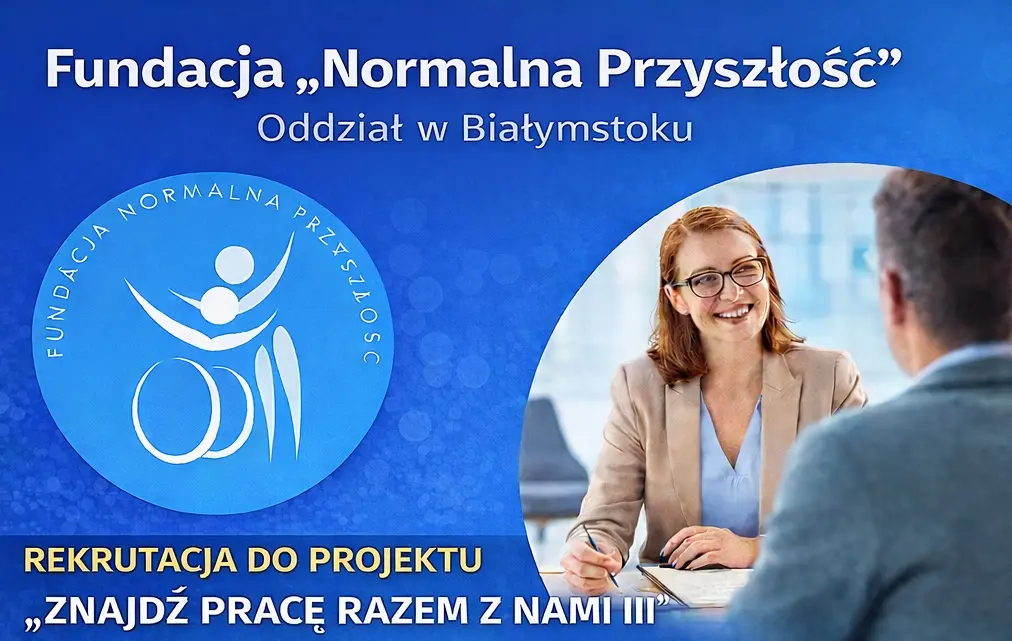 Fundacja „Normalna Przyszłość”
Oddział w Białymstoku

FUNDACJA NORMALNA PRZYSZŁOŚĆ

REKRUTACJA DO PROJEKTU
„ZNAJDŹ PRACĘ RAZEM Z NAMI III”